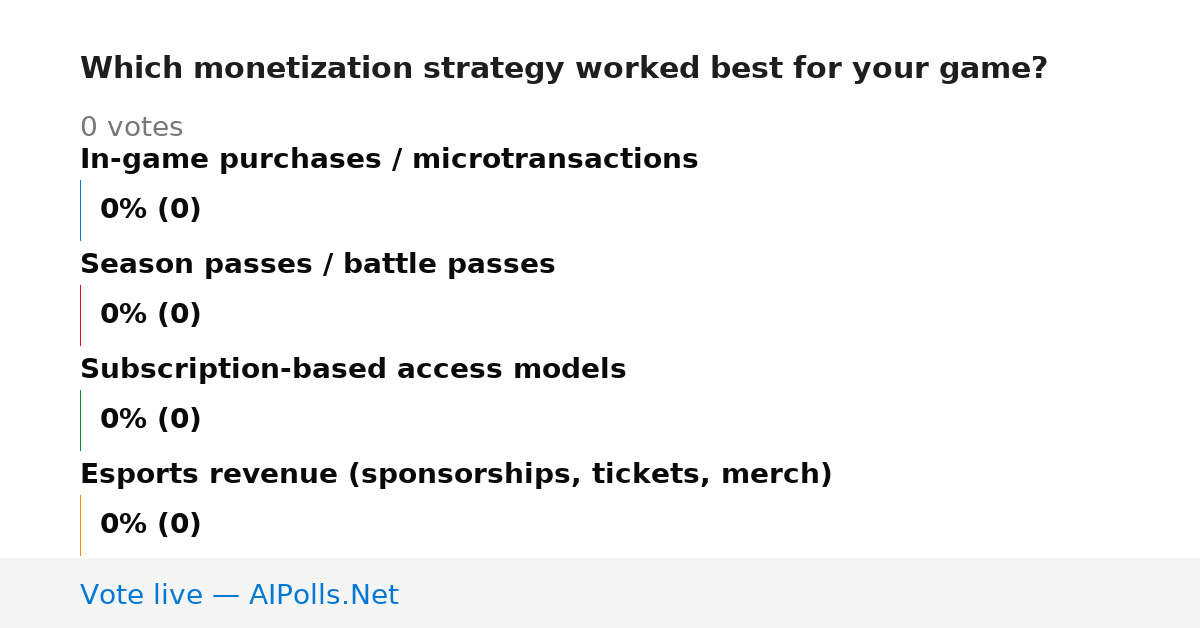 Which monetization strategy worked best for your game?

0 votes

In-game purchases / microtransactions

0% (0)

Season passes / battle passes

0% (0)

Subscription-based access models

0% (0)

Esports revenue (sponsorships, tickets, merch)

0% (0)

Vote live — AIPolls.Net